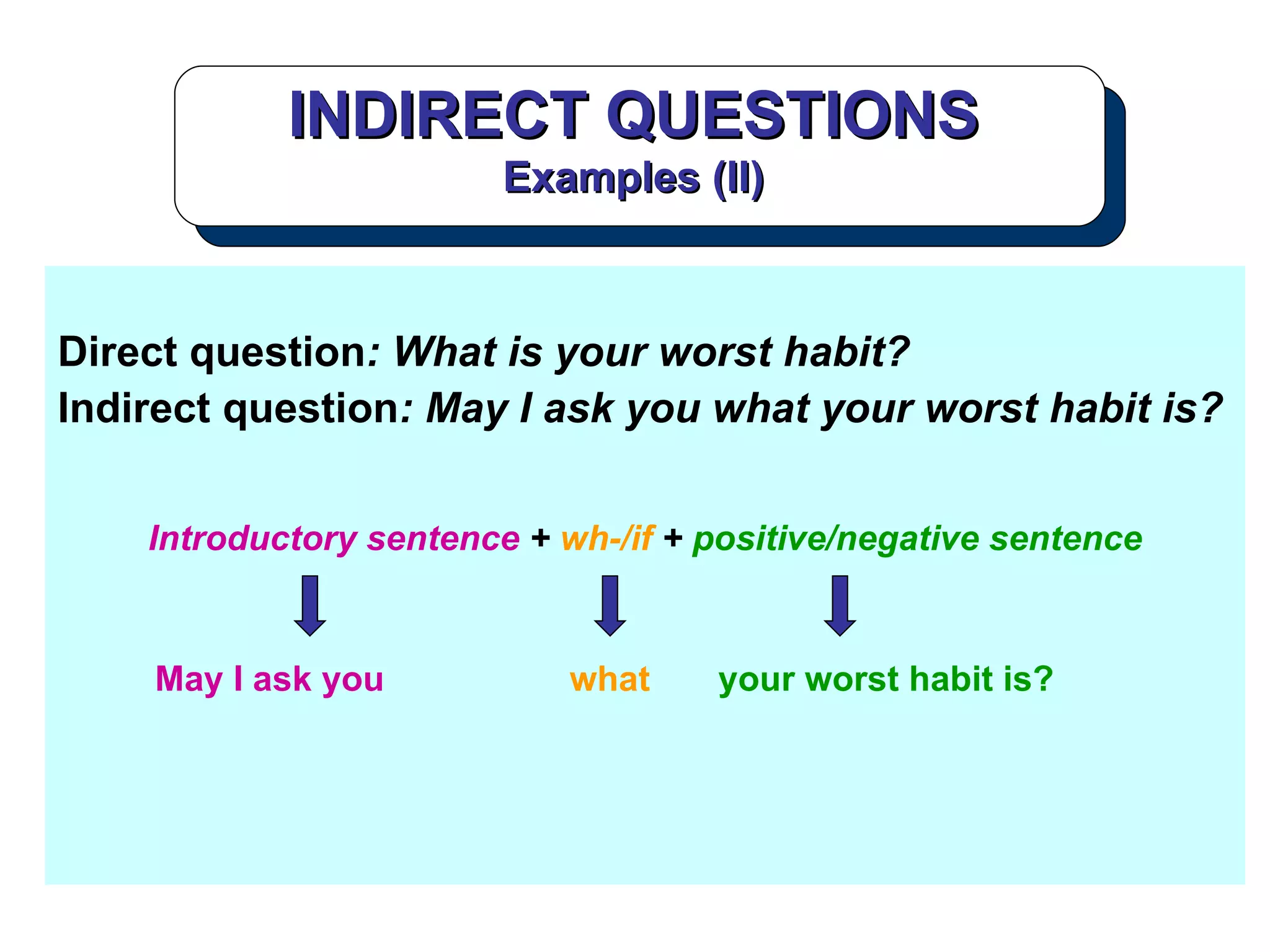 INDIRECT QUESTIONS
Examples (II)

Direct question: What is your worst habit?
Indirect question: May I ask you what your worst habit is?

Introductory sentence + wh-/if + positive/negative sentence

May I ask you what your worst habit is?